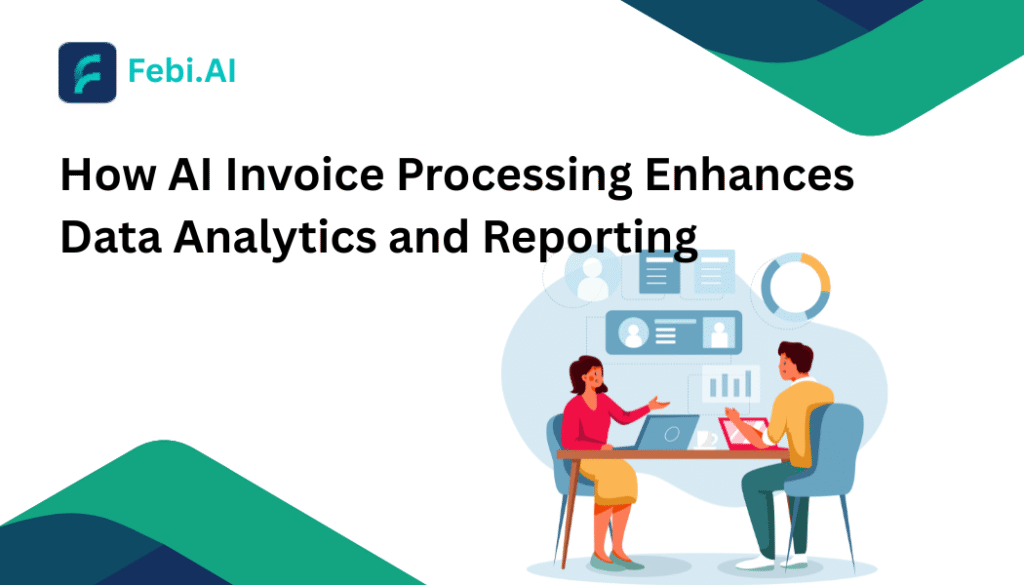 Febi.AI

How AI Invoice Processing Enhances Data Analytics and Reporting